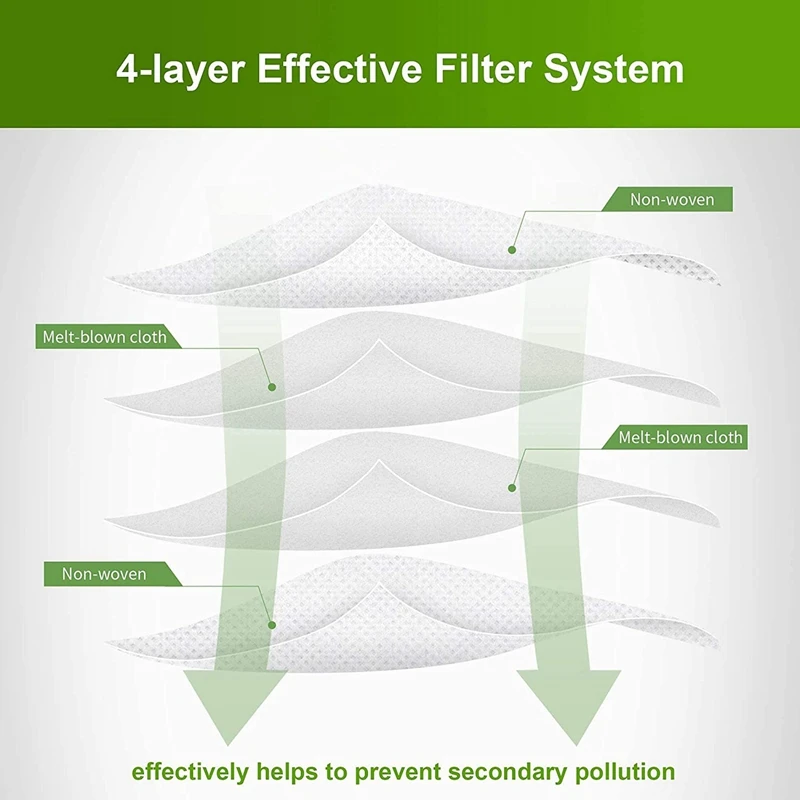 4-layer Effective Filter System

Non-woven

Melt-blown cloth

Melt-blown cloth

Non-woven

effectively helps to prevent secondary pollution